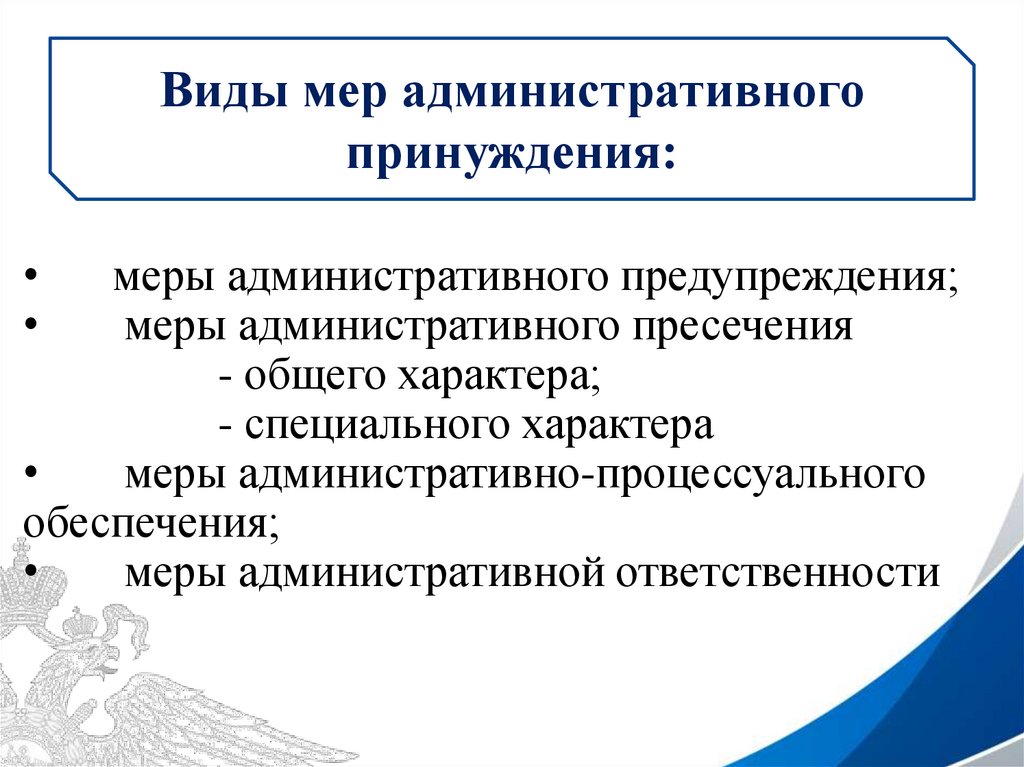 Виды мер административного принуждения:

• меры административного предупреждения;
• меры административного пресечения
- общего характера;
- специального характера
• меры административно-процессуального обеспечения;
• меры административной ответственности